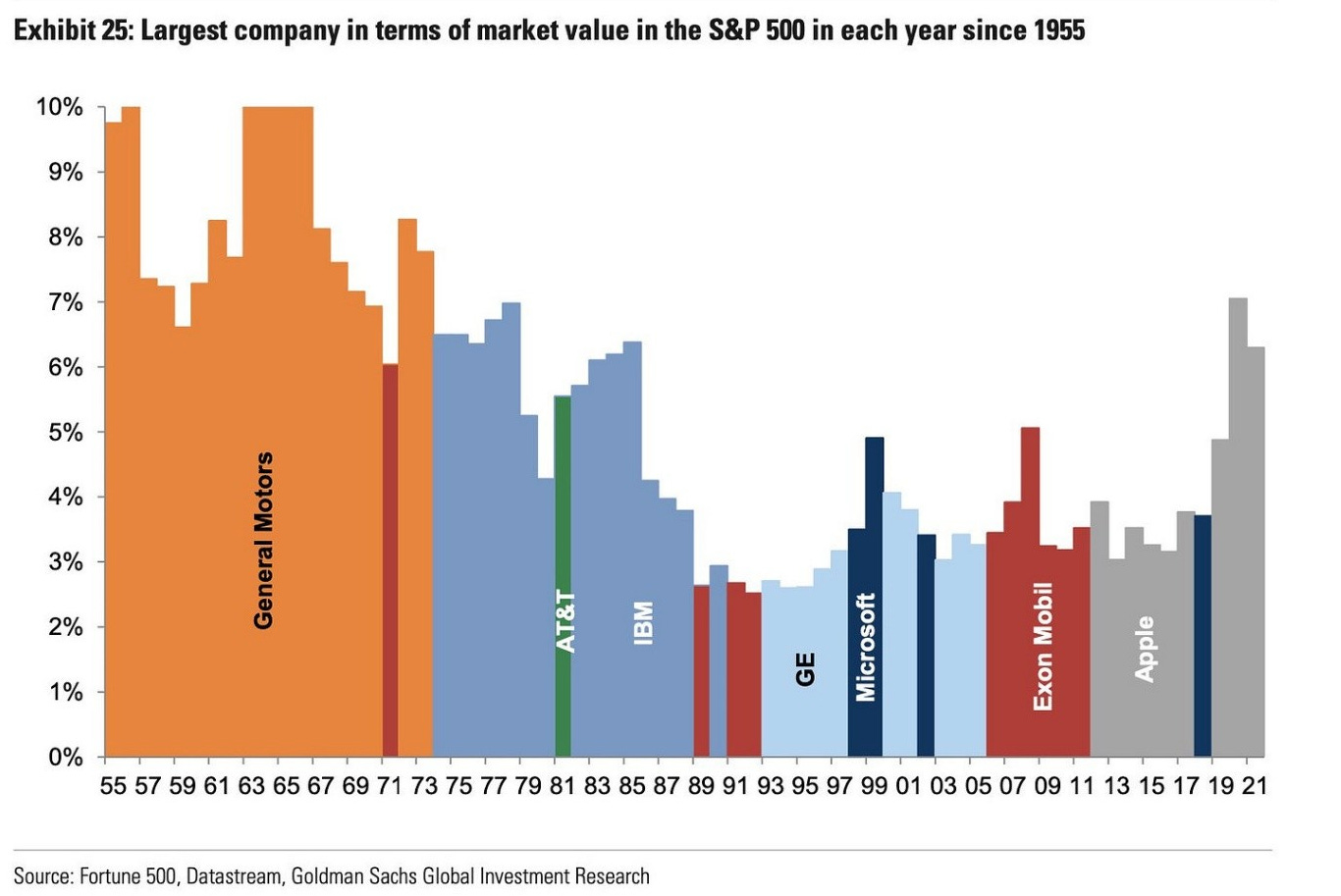 Exhibit 25: Largest company in terms of market value in the S&P 500 in each year since 1955

10%
9%
8%
7%
6%
5%
4%
3%
2%
1%
0%

General Motors
AT&T
IBM
GE
Microsoft
Exon Mobil
Apple

55 57 59 61 63 65 67 69 71 73 75 77 79 81 83 85 87 89 91 93 95 97 99 01 03 05 07 09 11 13 15 17 19 21

Source: Fortune 500, Datastream, Goldman Sachs Global Investment Research